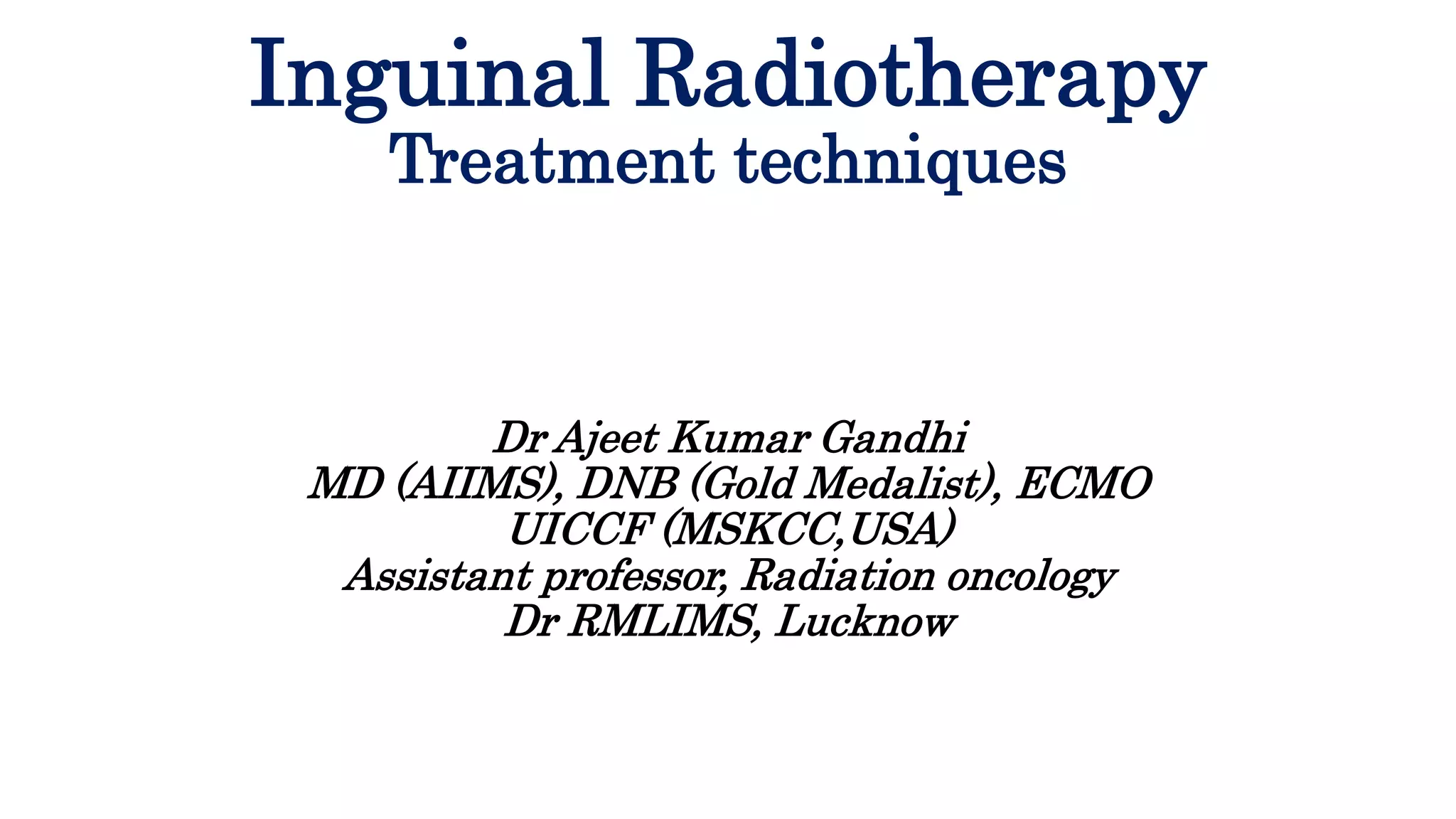 Inguinal Radiotherapy
Treatment techniques

Dr Ajeet Kumar Gandhi
MD (AIIMS), DNB (Gold Medalist), ECMO
UICCF (MSKCC,USA)
Assistant professor, Radiation oncology
Dr RMLIMS, Lucknow